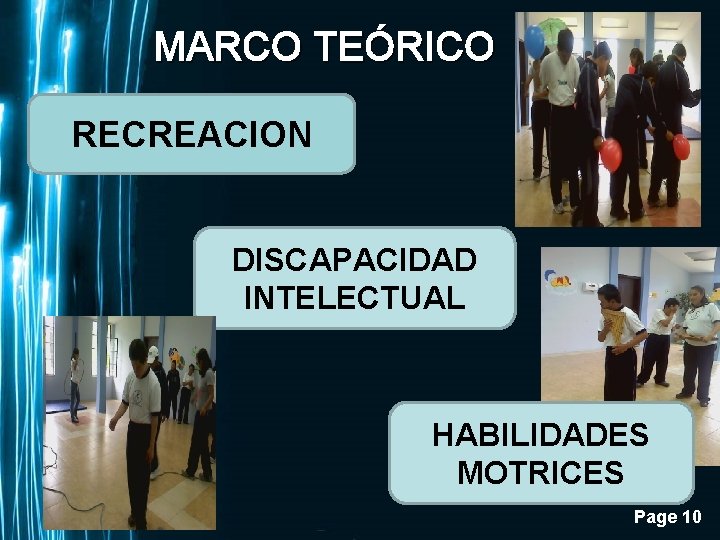 MARCO TEÓRICO

RECREACION

DISCAPACIDAD INTELECTUAL

HABILIDADES MOTRICES

Page 10